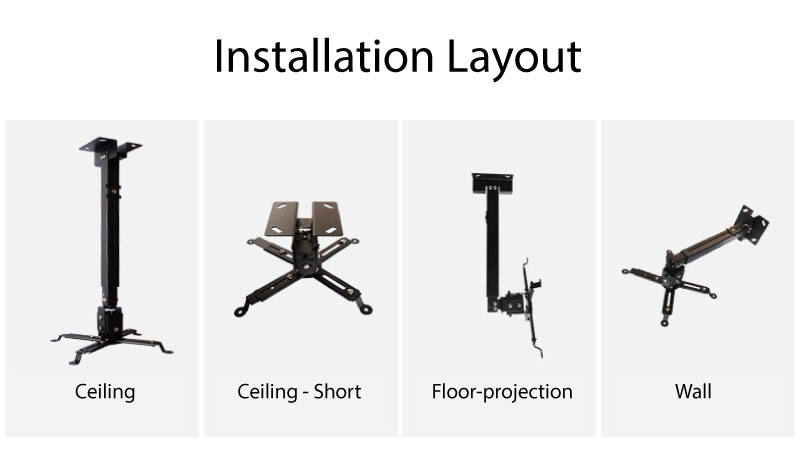 Installation Layout

Ceiling

Ceiling - Short

Floor-projection

Wall